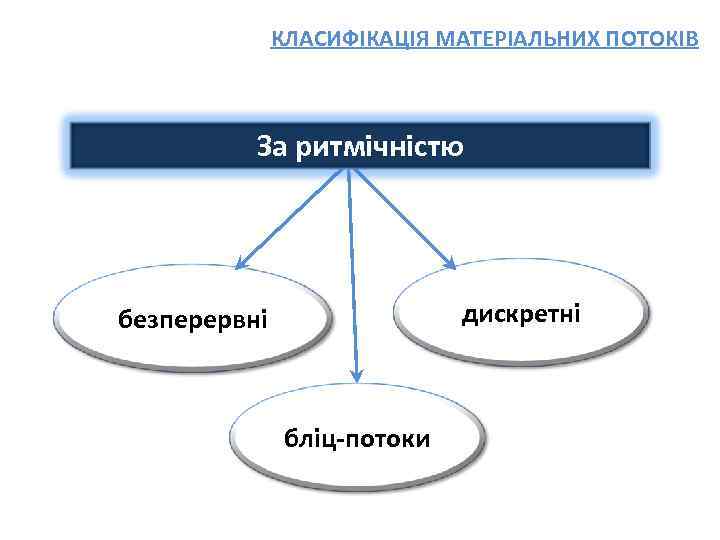 КЛАСИФІКАЦІЯ МАТЕРІАЛЬНИХ ПОТОКІВ

За ритмічністю

безперервні

дискретні

бліц-потоки